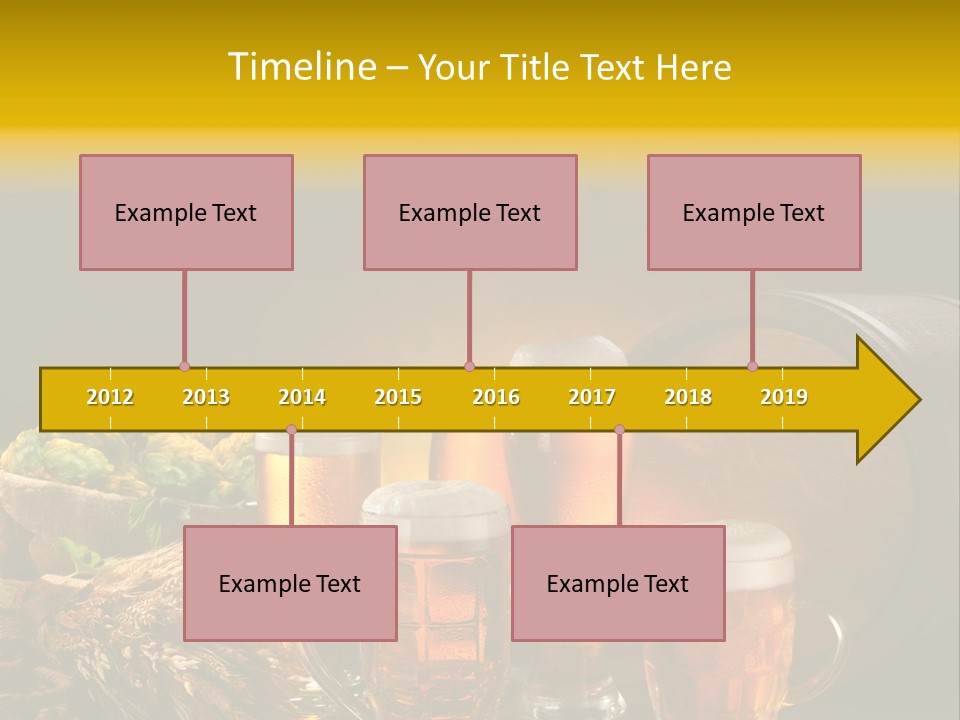 Timeline – Your Title Text Here

Example Text

Example Text

Example Text

2012
2013
2014
2015
2016
2017
2018
2019

Example Text

Example Text